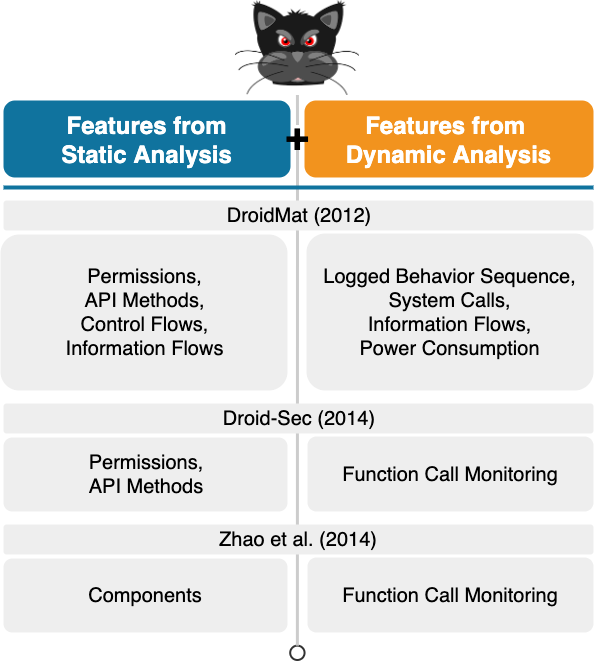 Features from Static Analysis

+

Features from Dynamic Analysis

DroidMat (2012)

Permissions, API Methods, Control Flows, Information Flows

Logged Behavior Sequence, System Calls, Information Flows, Power Consumption

Droid-Sec (2014)

Permissions, API Methods

Function Call Monitoring

Zhao et al. (2014)

Components

Function Call Monitoring